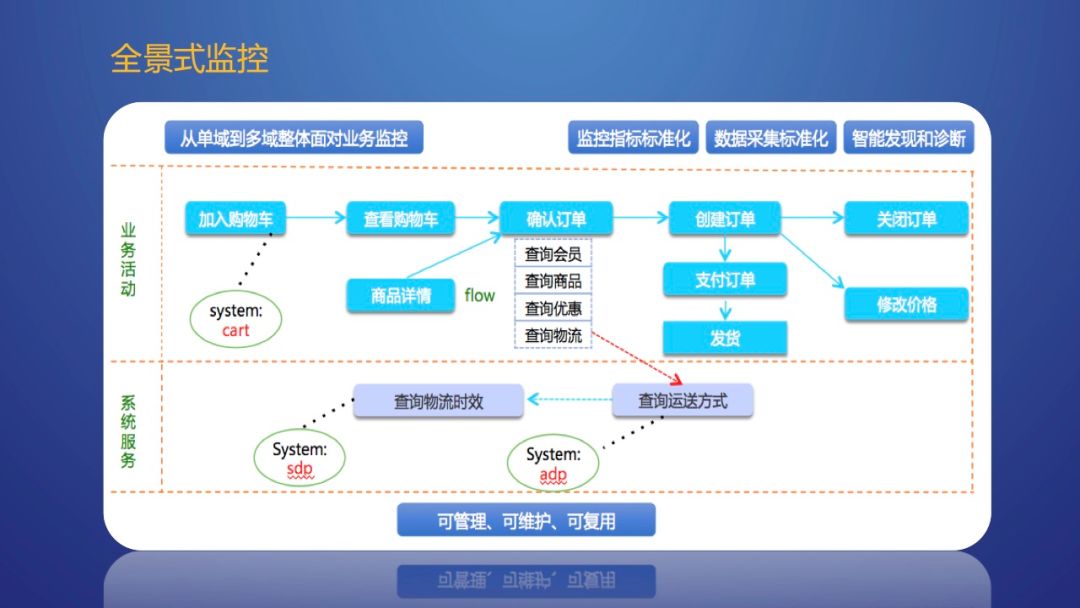 全景式监控

从单域到多域整体面对业务监控

监控指标标准化

数据采集标准化

智能发现和诊断

业务活动

加入购物车

查看购物车

确认订单

创建订单

关闭订单

system: cart

商品详情

flow

查询会员

查询商品

查询优惠

查询物流

支付订单

发货

修改价格

系统服务

查询物流时效

查询运送方式

System: sdp

System: adp

可管理、可维护、可复用